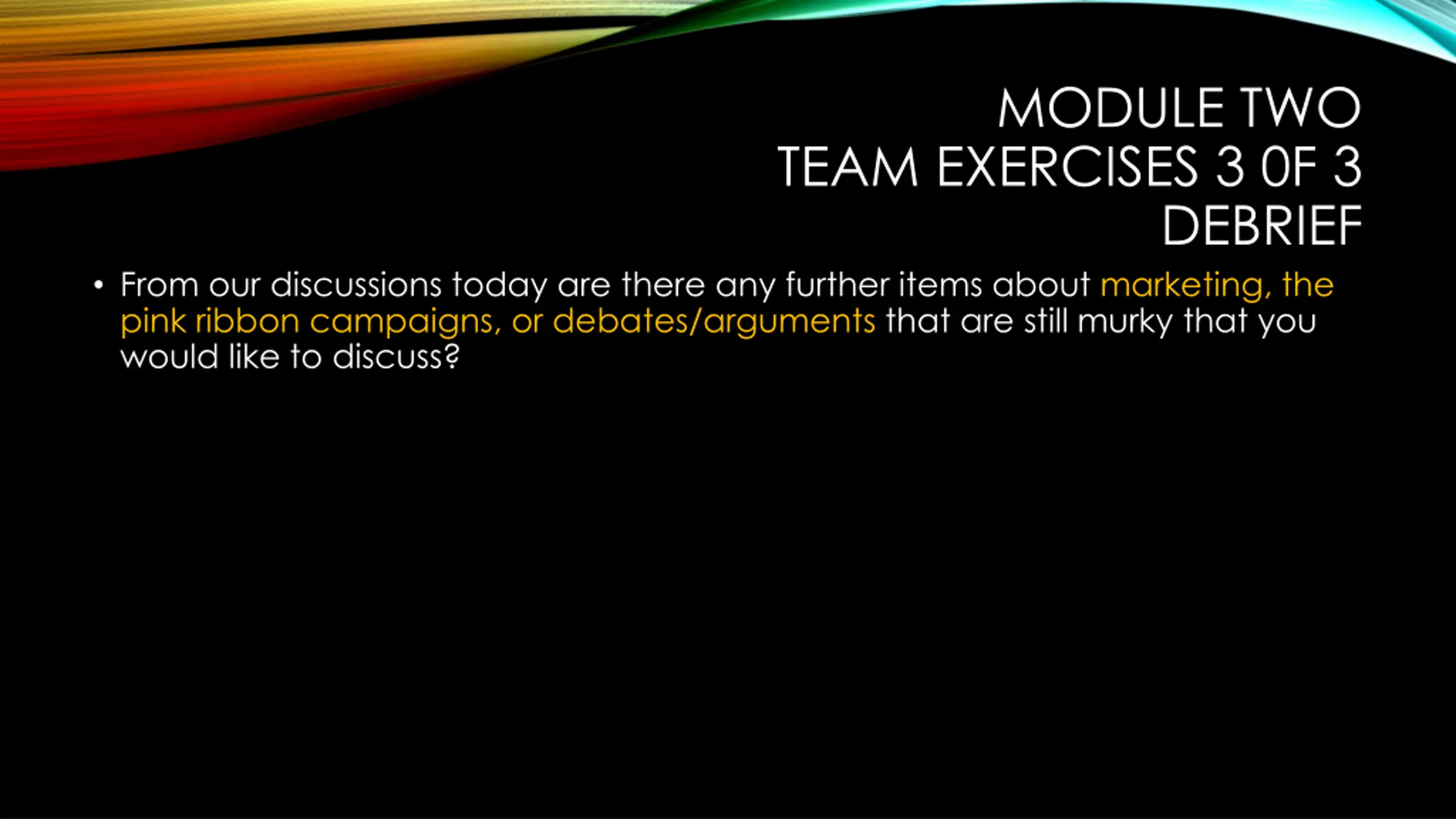 MODULE TWO
TEAM EXERCISES 3 0F 3
DEBRIEF

• From our discussions today are there any further items about marketing, the pink ribbon campaigns, or debates/arguments that are still murky that you would like to discuss?